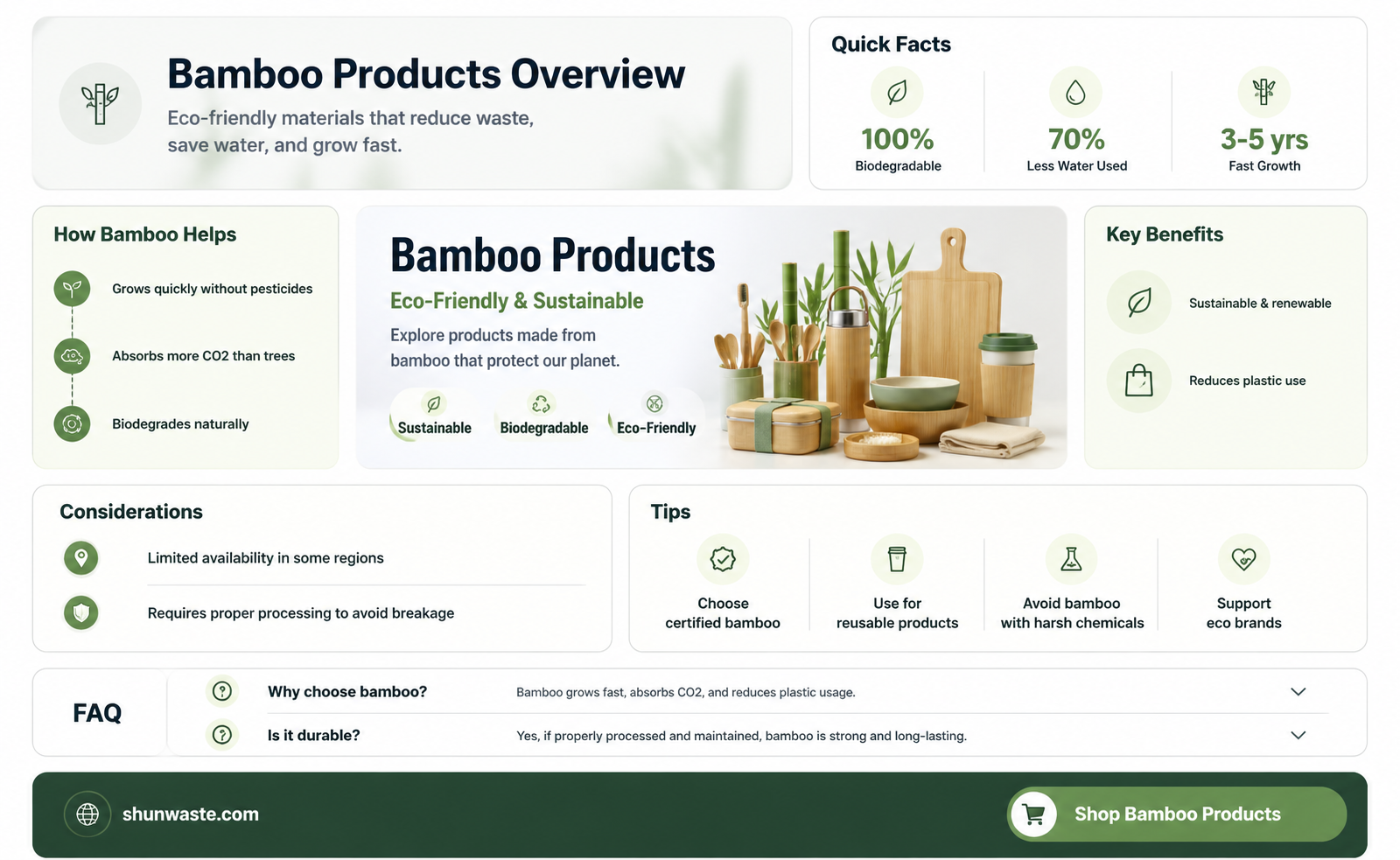 Bamboo Products Overview

Eco-friendly materials that reduce waste, save water, and grow fast.

Quick Facts

100%
Biodegradable

70%
Less Water Used

3-5 yrs
Fast Growth

How Bamboo Helps

Grows quickly without pesticides

Absorbs more CO2 than trees

Biodegrades naturally

Bamboo Products

Eco-Friendly & Sustainable

Explore products made from bamboo that protect our planet.

Sustainable

Biodegradable

Eco-Friendly

Key Benefits

Sustainable & renewable

Reduces plastic use

Considerations

Limited availability in some regions

Requires proper processing to avoid breakage

Tips

Choose certified bamboo

Use for reusable products

Avoid bamboo with harsh chemicals

Support eco brands

FAQ

Why choose bamboo?
Bamboo grows fast, absorbs CO2, and reduces plastic usage.

Is it durable?
Yes, if properly processed and maintained, bamboo is strong and long-lasting.

shunwaste.com

Shop Bamboo Products